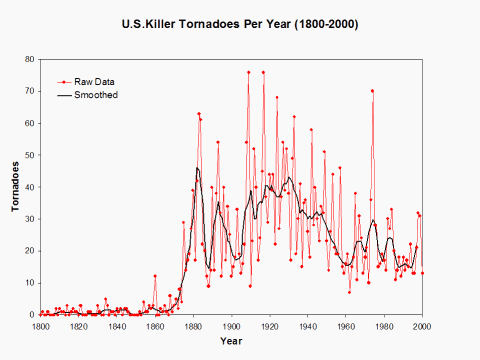 U.S.Killer Tornadoes Per Year (1800-2000)

Raw Data
Smoothed

Tornadoes

80
70
60
50
40
30
20
10
0

1800 1820 1840 1860 1880 1900 1920 1940 1960 1980 2000

Year